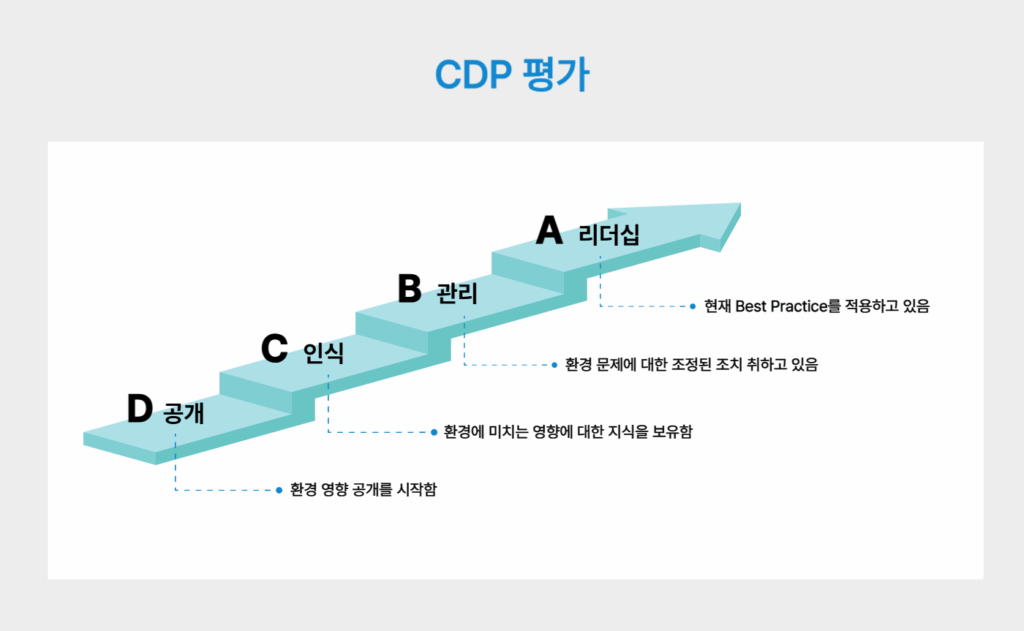 CDP 평가

A 리더십

현재 Best Practice를 적용하고 있음

B 관리

환경 문제에 대한 조정된 조치 취하고 있음

C 인식

환경에 미치는 영향에 대한 지식을 보유함

D 공개

환경 영향 공개를 시작함